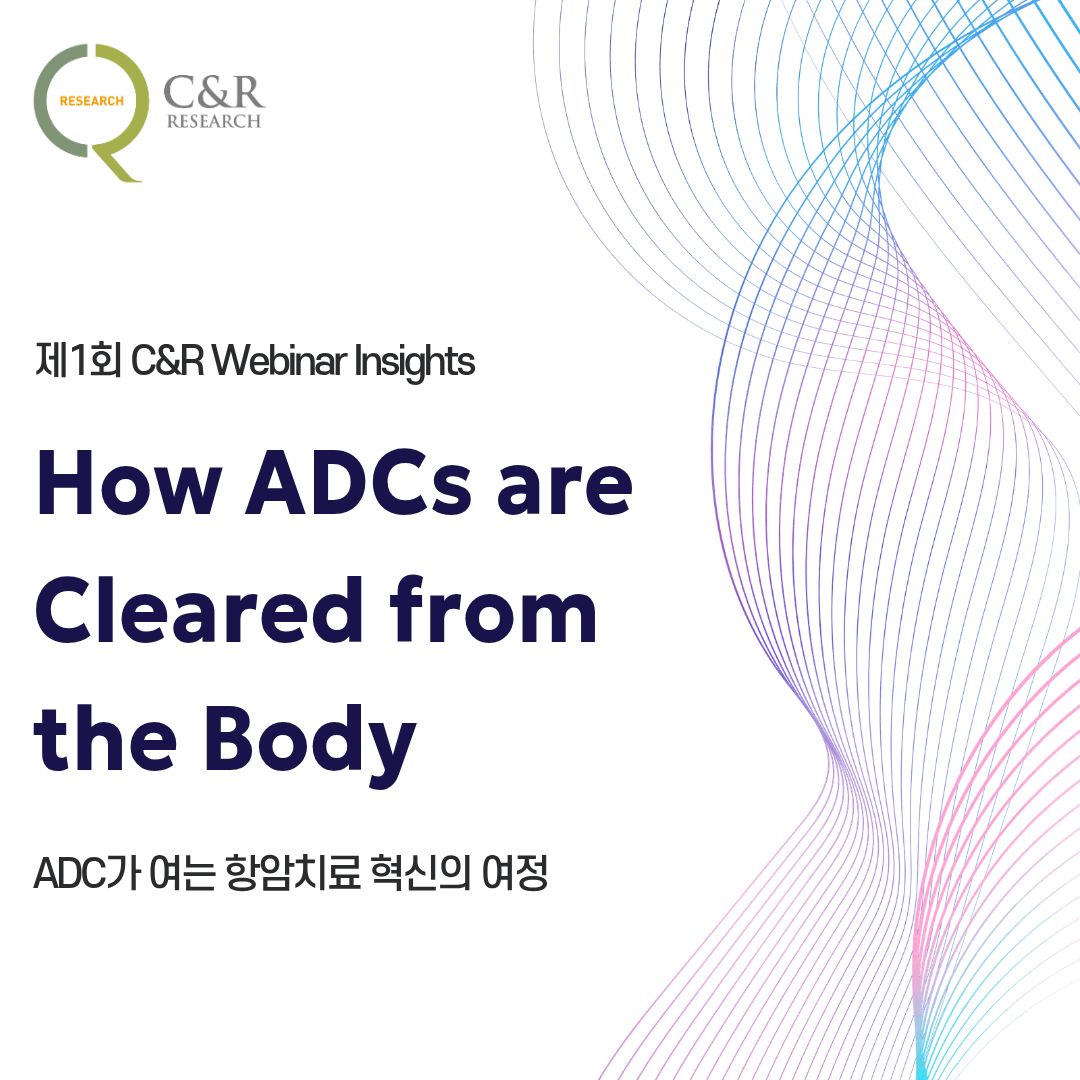 RESEARCH C&R RESEARCH

제1회 C&R Webinar Insights

How ADCs are Cleared from the Body

ADC가 여는 항암치료 혁신의 여정